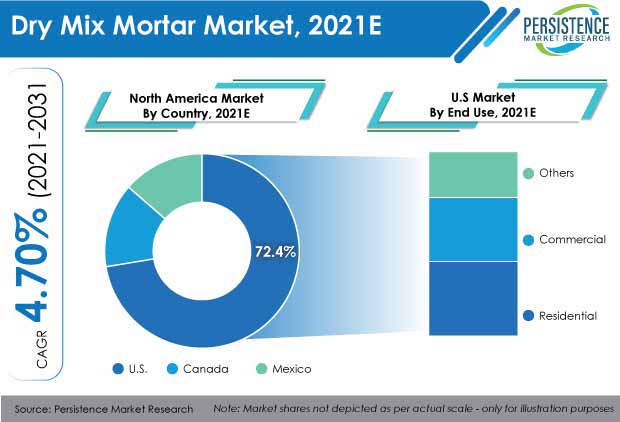 Dry Mix Mortar Market, 2021E

PERSISTENCE MARKET RESEARCH

CAGR 4.70% (2021-2031)

North America Market By Country, 2021E

U.S Market By End Use, 2021E

72.4%

Others

Commercial

Residential

U.S. Canada Mexico

Source: Persistence Market Research

Note: Market shares not depicted as per actual scale - only for illustration purposes